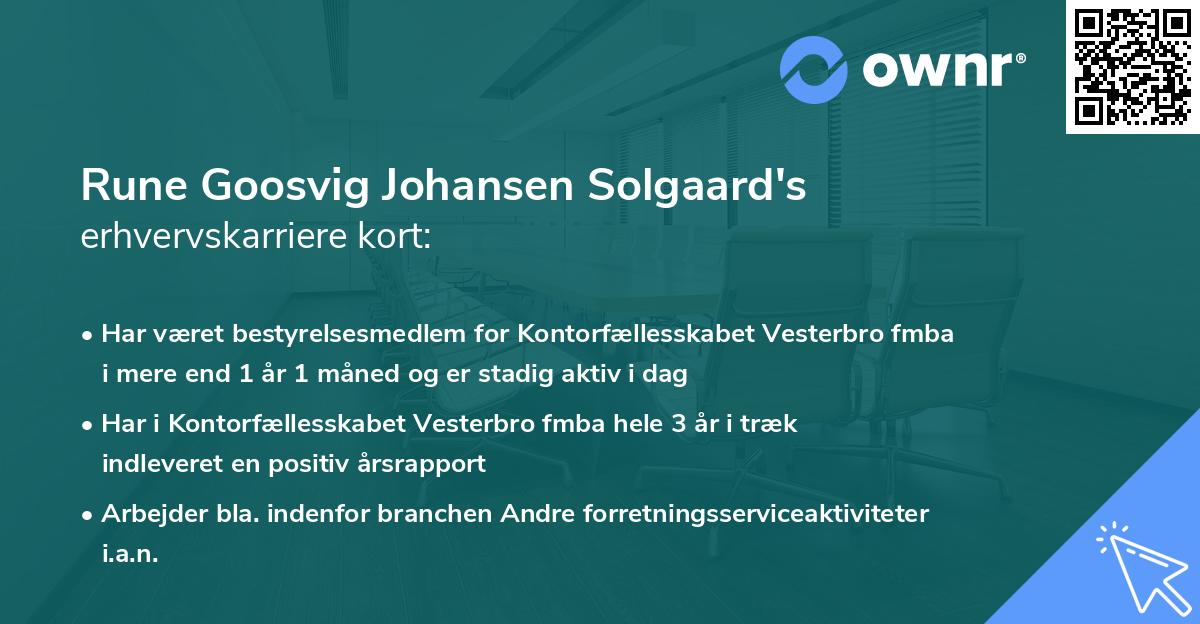 ownr®

Rune Goosvig Johansen Solgaard's
erhvervskarriere kort:

• Har været bestyrelsesmedlem for Kontorfællesskabet Vesterbro fmba i mere end 1 år 1 måned og er stadig aktiv i dag

• Har i Kontorfællesskabet Vesterbro fmba hele 3 år i træk indleveret en positiv årsrapport

• Arbejder bla. indenfor branchen Andre forretningsserviceaktiviteter i.a.n.